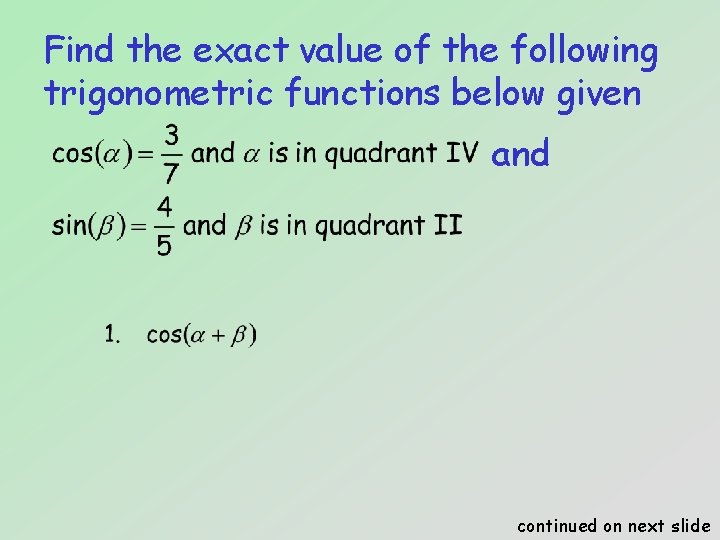 Find the exact value of the following trigonometric functions below given

$\cos(\alpha) = \frac{3}{7}$ and $\alpha$ is in quadrant IV and

$\sin(\beta) = \frac{4}{5}$ and $\beta$ is in quadrant II

1. $\cos(\alpha + \beta)$

continued on next slide